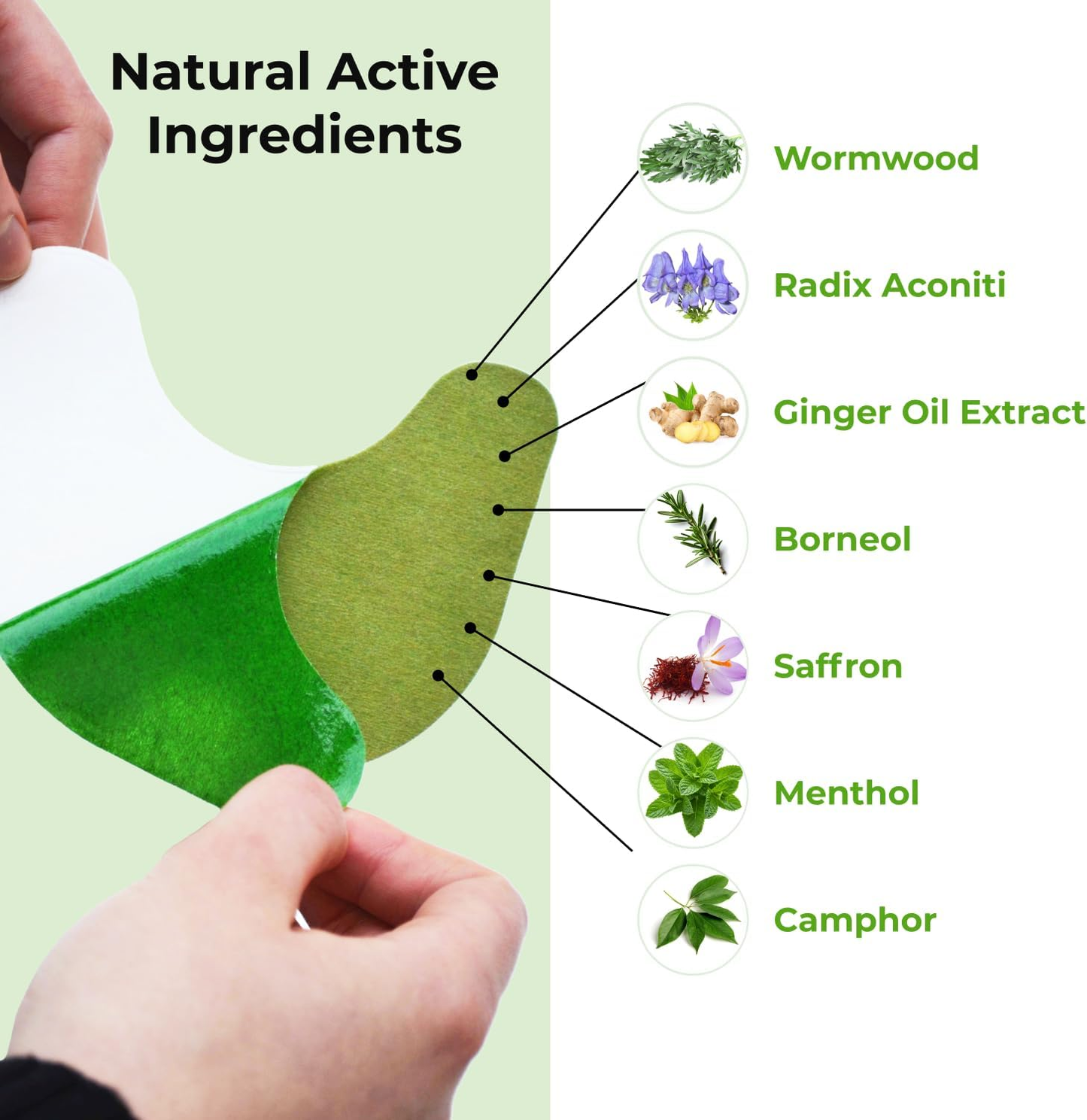 Natural Active Ingredients

Wormwood

Radix Aconiti

Ginger Oil Extract

Borneol

Saffron

Menthol

Camphor